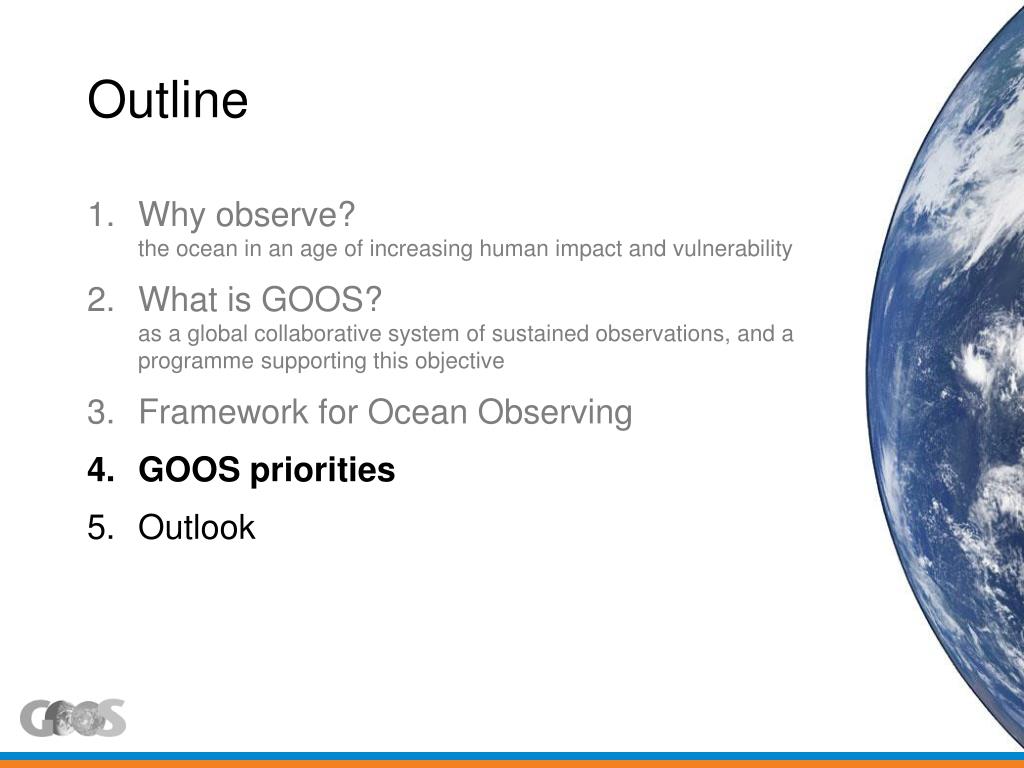 Outline

1. Why observe?
the ocean in an age of increasing human impact and vulnerability

2. What is GOOS?
as a global collaborative system of sustained observations, and a programme supporting this objective

3. Framework for Ocean Observing

4. GOOS priorities

5. Outlook

GOOS